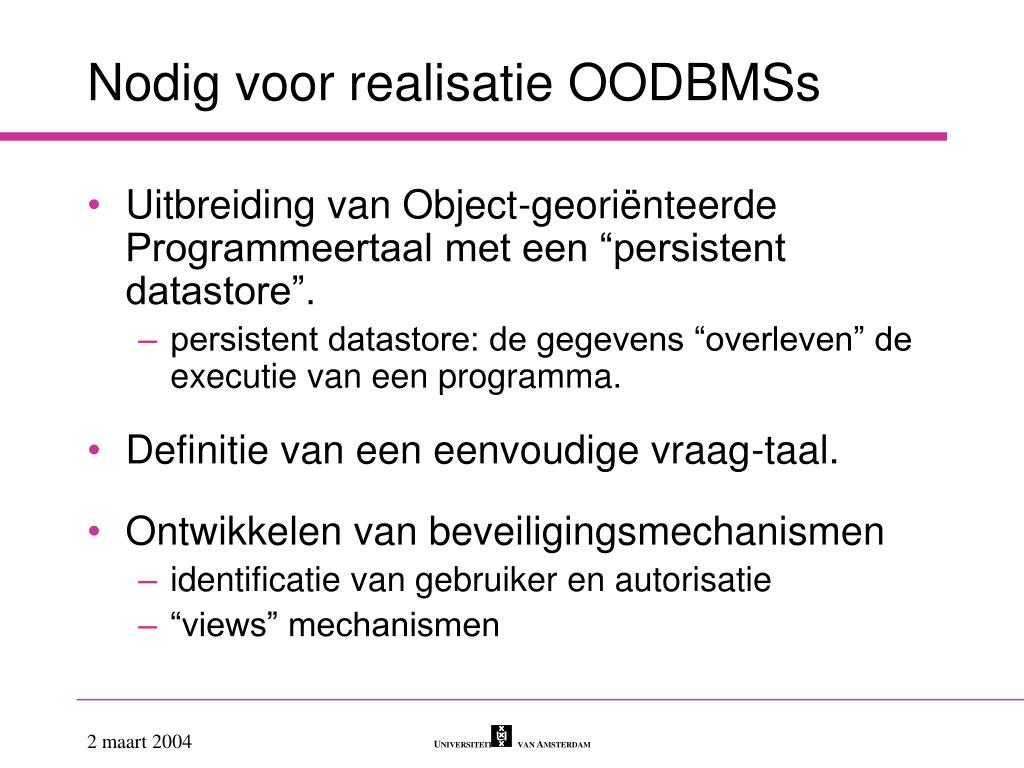 Nodig voor realisatie OODBMSs

• Uitbreiding van Object-georiënteerde Programmeertaal met een “persistent datastore”.
– persistent datastore: de gegevens “overleven” de executie van een programma.

• Definitie van een eenvoudige vraag-taal.

• Ontwikkelen van beveiligingsmechanismen
– identificatie van gebruiker en autorisatie
– “views” mechanismen

2 maart 2004

UNIVERSITEIT VAN AMSTERDAM